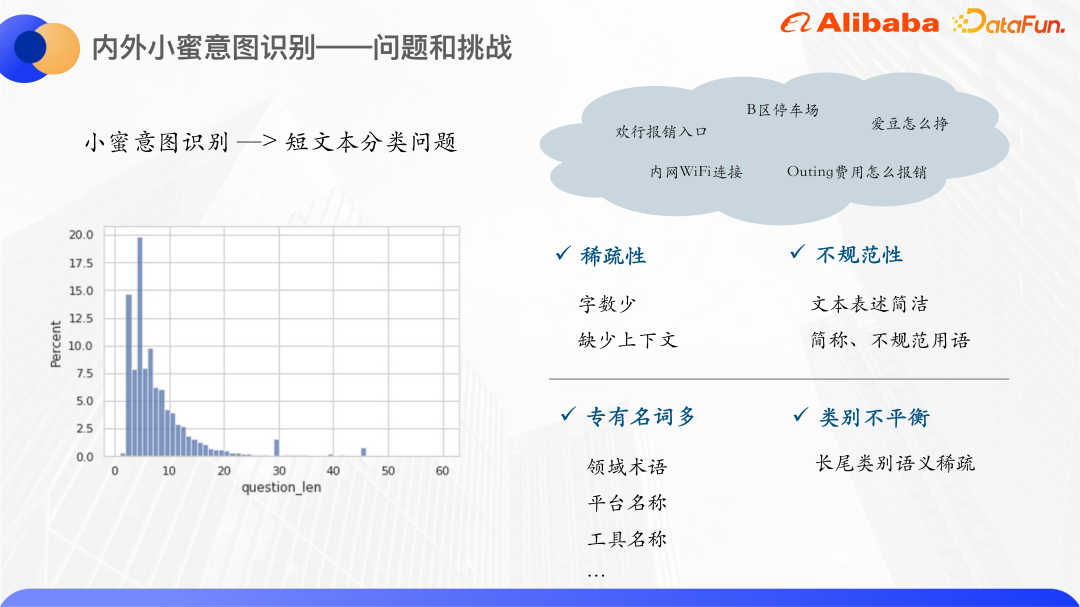 内外小蜜意图识别——问题和挑战

Alibaba DataFun.

小蜜意图识别 —> 短文本分类问题

欢行报销入口
B区停车场
爱豆怎么挣
内网WiFi连接
Outing费用怎么报销

20.0
17.5
15.0
12.5
10.0
7.5
5.0
2.5
0.0
Percent
0
10
20
30
40
50
60
question_len

✓ 稀疏性
字数少
缺少上下文

✓ 不规范性
文本表述简洁
简称、不规范用语

✓ 专有名词多
领域术语
平台名称
工具名称
…

✓ 类别不平衡
长尾类别语义稀疏